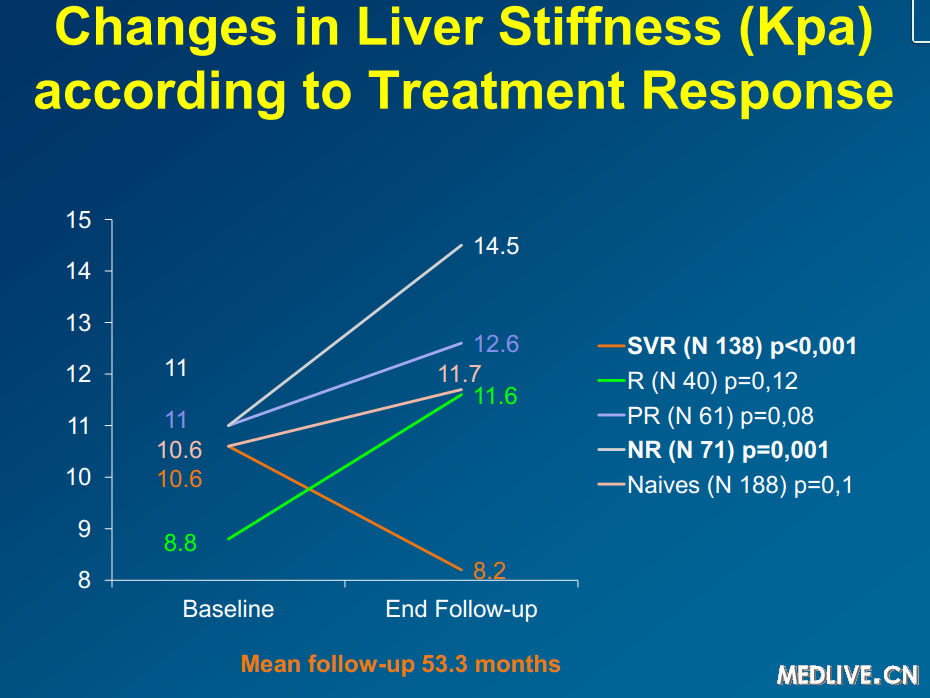 Changes in Liver Stiffness (Kpa) according to Treatment Response

15
14
13
12
11
10
9
8

11
11
10.6
10.6
8.8

14.5
12.6
11.7
11.6
8.2

Baseline
End Follow-up

SVR (N 138) p<0,001
R (N 40) p=0,12
PR (N 61) p=0,08
NR (N 71) p=0,001
Naives (N 188) p=0,1

Mean follow-up 53.3 months

MEDLIVE.CN